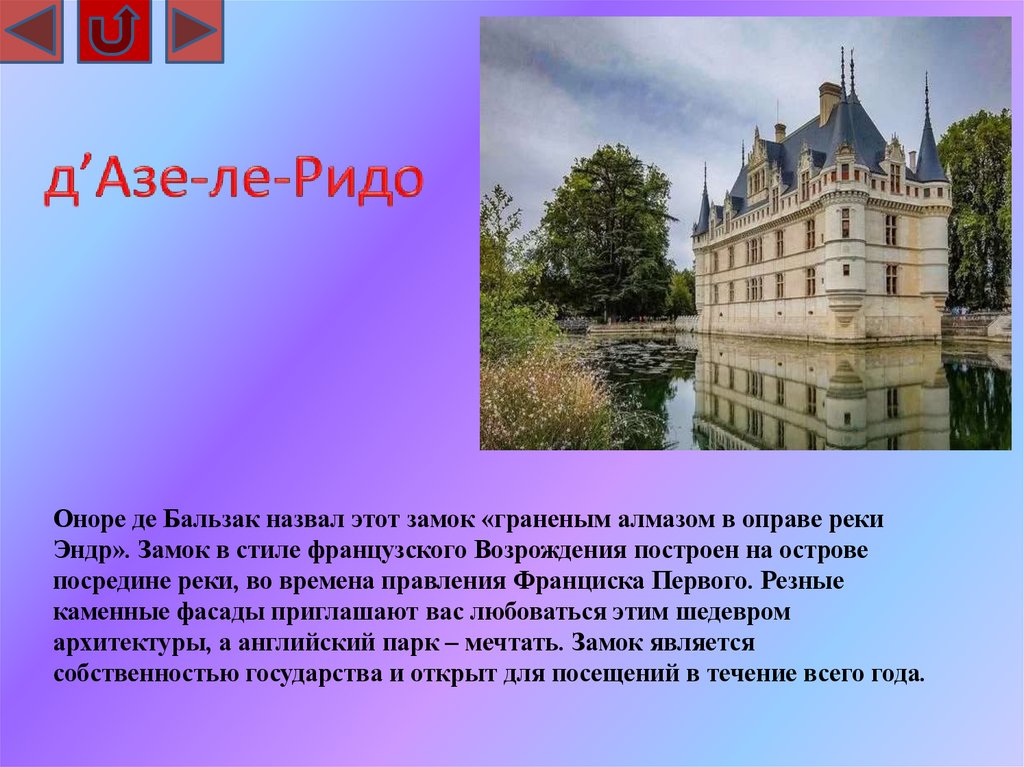 д’Азе-ле-Ридо

Оноре де Бальзак назвал этот замок «граненым алмазом в оправе реки Эндр». Замок в стиле французского Возрождения построен на острове посредине реки, во времена правления Франциска Первого. Резные каменные фасады приглашают вас любоваться этим шедевром архитектуры, а английский парк – мечтать. Замок является собственностью государства и открыт для посещений в течение всего года.